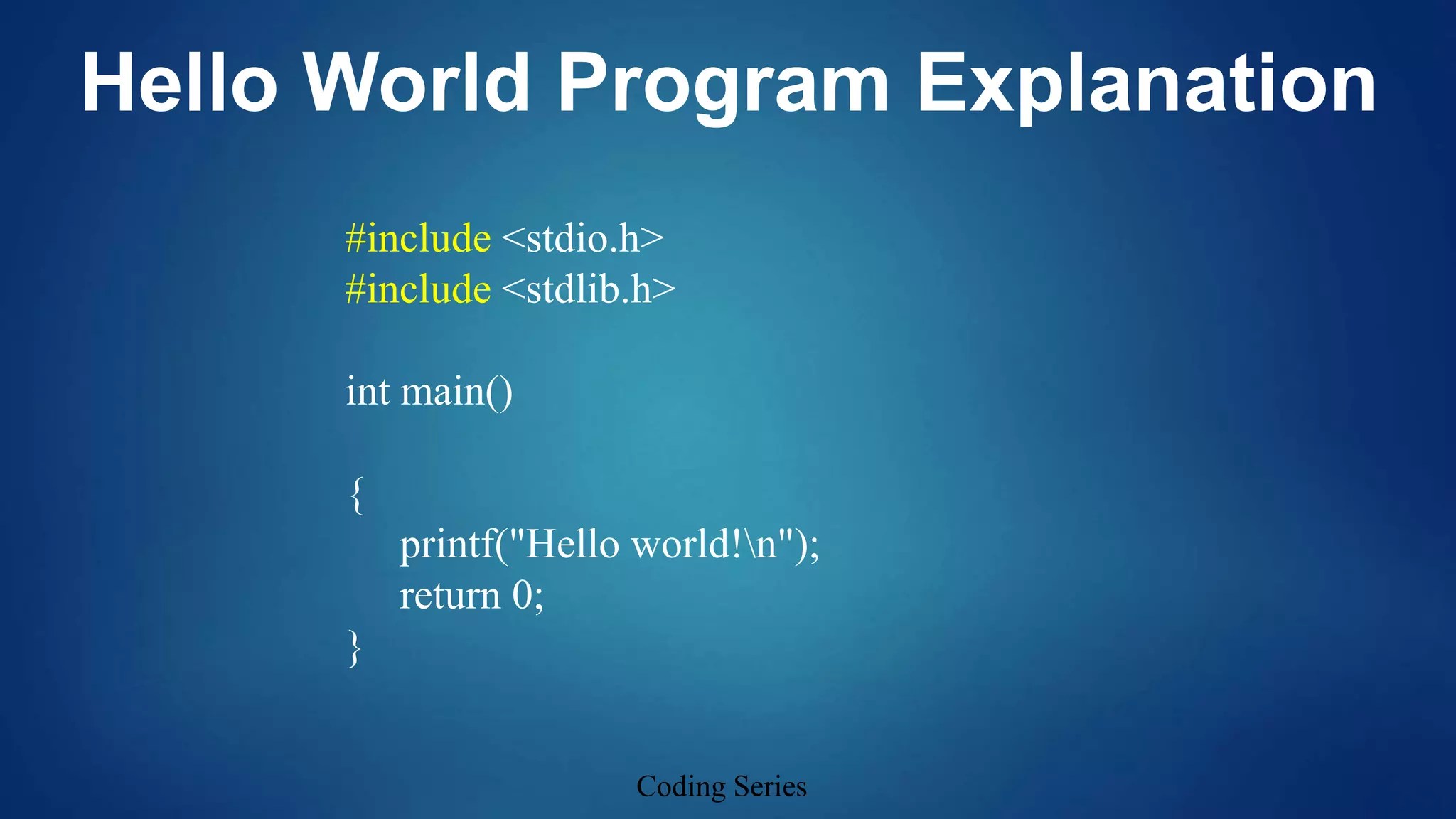 Hello World Program Explanation

#include <stdio.h>
#include <stdlib.h>

int main()

{
    printf("Hello world!\n");
    return 0;
}

Coding Series